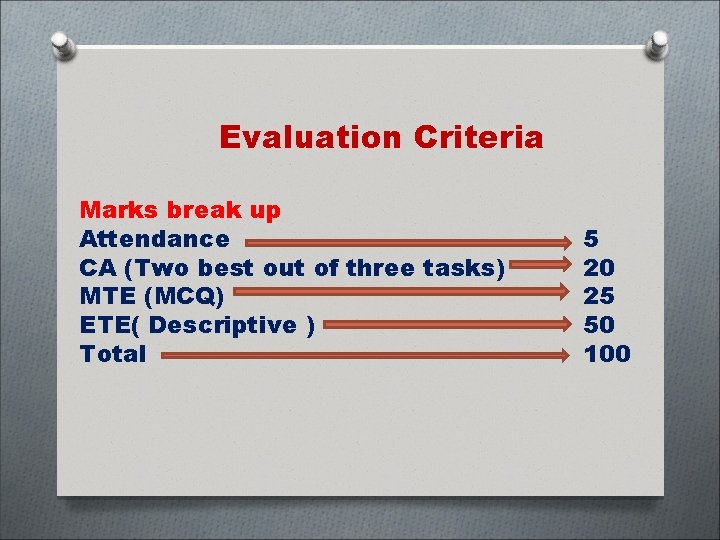 Evaluation Criteria

Marks break up
Attendance 5
CA (Two best out of three tasks) 20
MTE (MCQ) 25
ETE( Descriptive ) 50
Total 100